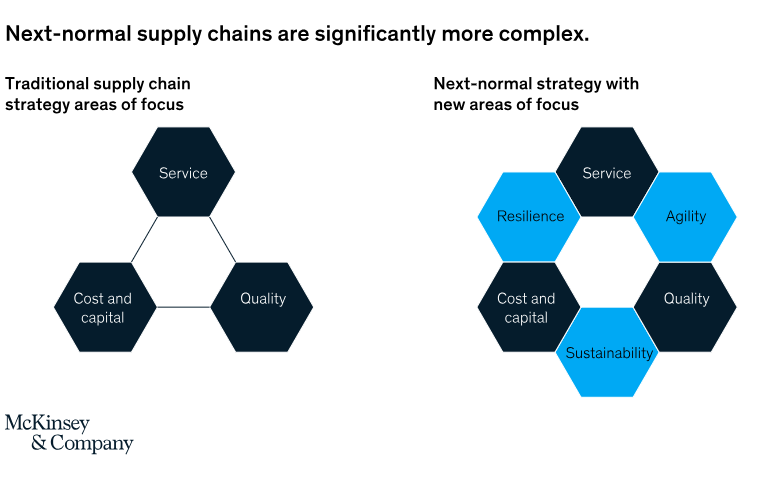 Next-normal supply chains are significantly more complex.

Traditional supply chain strategy areas of focus

Service

Cost and capital

Quality

Next-normal strategy with new areas of focus

Service

Resilience

Agility

Cost and capital

Quality

Sustainability

McKinsey & Company